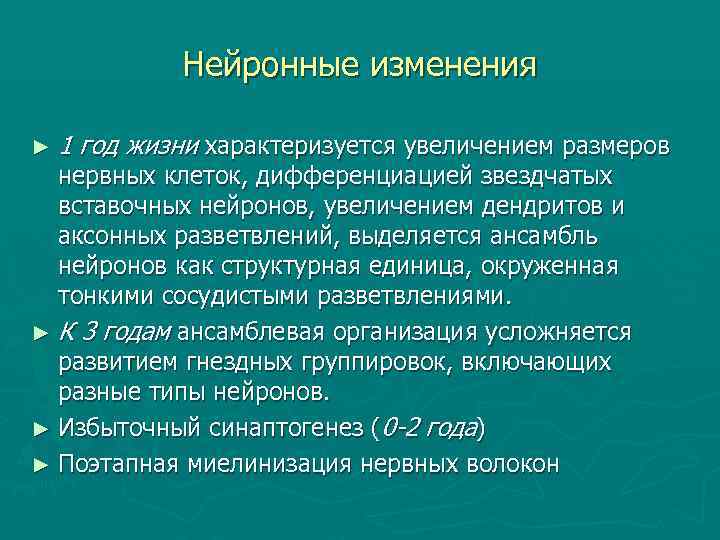 Нейронные изменения

► 1 год жизни характеризуется увеличением размеров нервных клеток, дифференциацией звездчатых вставочных нейронов, увеличением дендритов и аксонных разветвлений, выделяется ансамбль нейронов как структурная единица, окруженная тонкими сосудистыми разветвлениями.

► К 3 годам ансамблевая организация усложняется развитием гнездных группировок, включающих разные типы нейронов.

► Избыточный синаптогенез (0-2 года)

► Поэтапная миелинизация нервных волокон